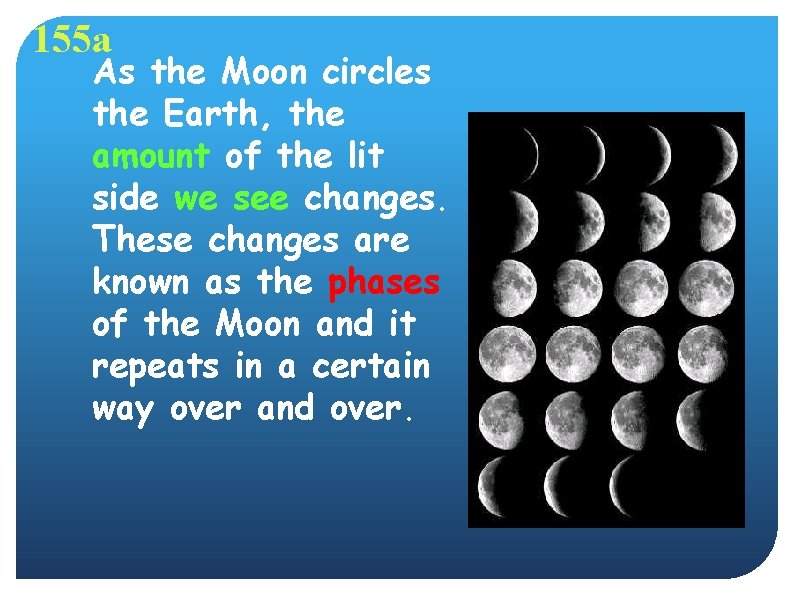 155a

As the Moon circles the Earth, the amount of the lit side we see changes. These changes are known as the phases of the Moon and it repeats in a certain way over and over.